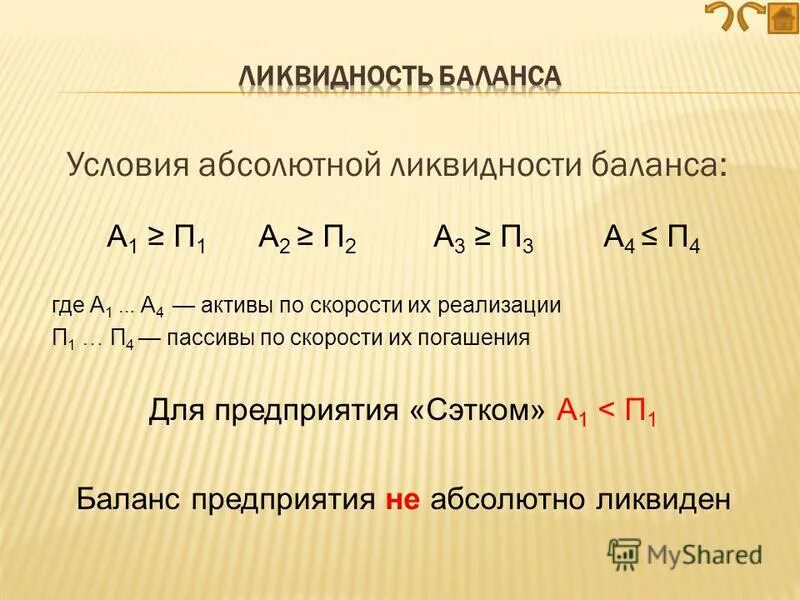 ЛИКВИДНОСТЬ БАЛАНСА

Условия абсолютной ликвидности баланса:

$А_1 \geq П_1$ $А_2 \geq П_2$ $А_3 \geq П_3$ $А_4 \leq П_4$

где $А_1$ ... $А_4$ — активы по скорости их реализации
$П_1$ … $П_4$ — пассивы по скорости их погашения

Для предприятия «Сэтком» $А_1 < П_1$

Баланс предприятия не абсолютно ликвиден

MyShared